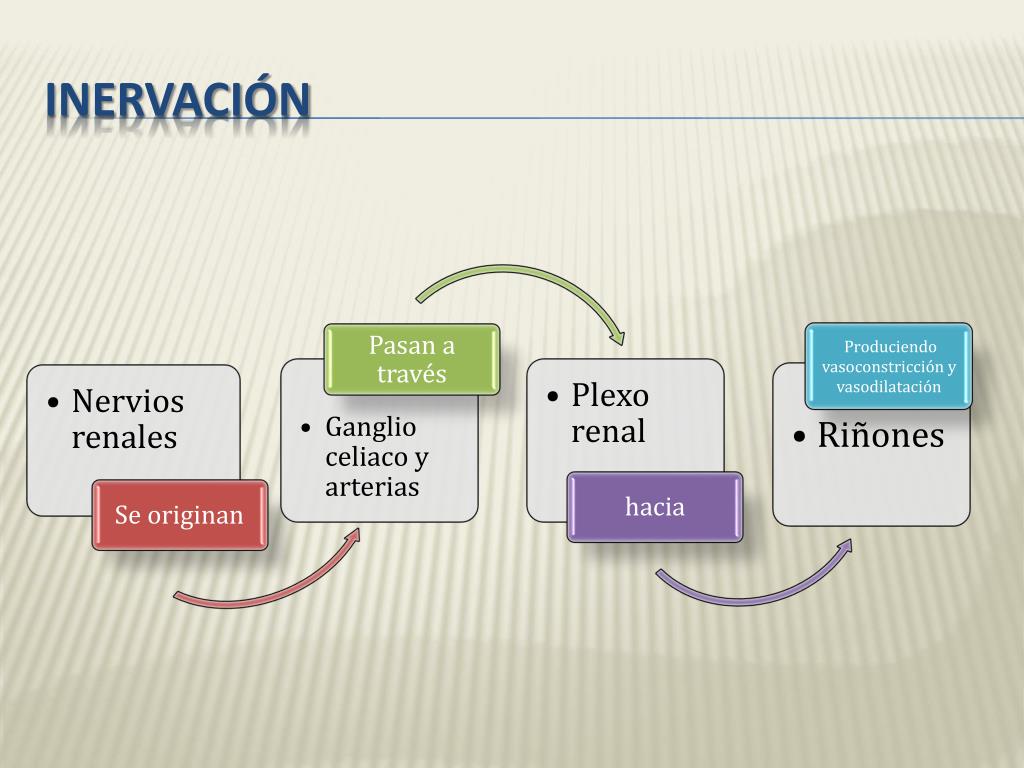 INERVACIÓN

• Nervios renales

Se originan

Pasan a través

• Ganglio celiaco y arterias

• Plexo renal

hacia

Produciendo vasoconstricción y vasodilatación

• Riñones